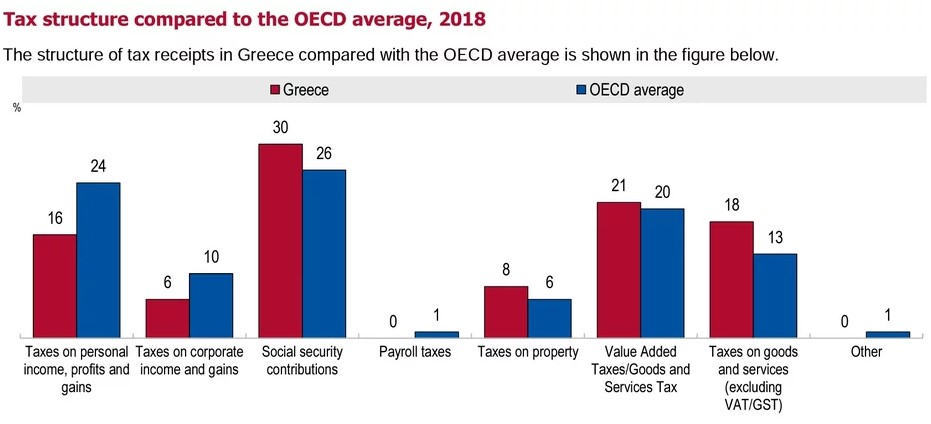 Tax structure compared to the OECD average, 2018

The structure of tax receipts in Greece compared with the OECD average is shown in the figure below.

Greece

OECD average

%

16
24
6
10
30
26
0
1
8
6
21
20
18
13
0
1

Taxes on personal income, profits and gains

Taxes on corporate income and gains

Social security contributions

Payroll taxes

Taxes on property

Value Added Taxes/Goods and Services Tax

Taxes on goods and services (excluding VAT/GST)

Other